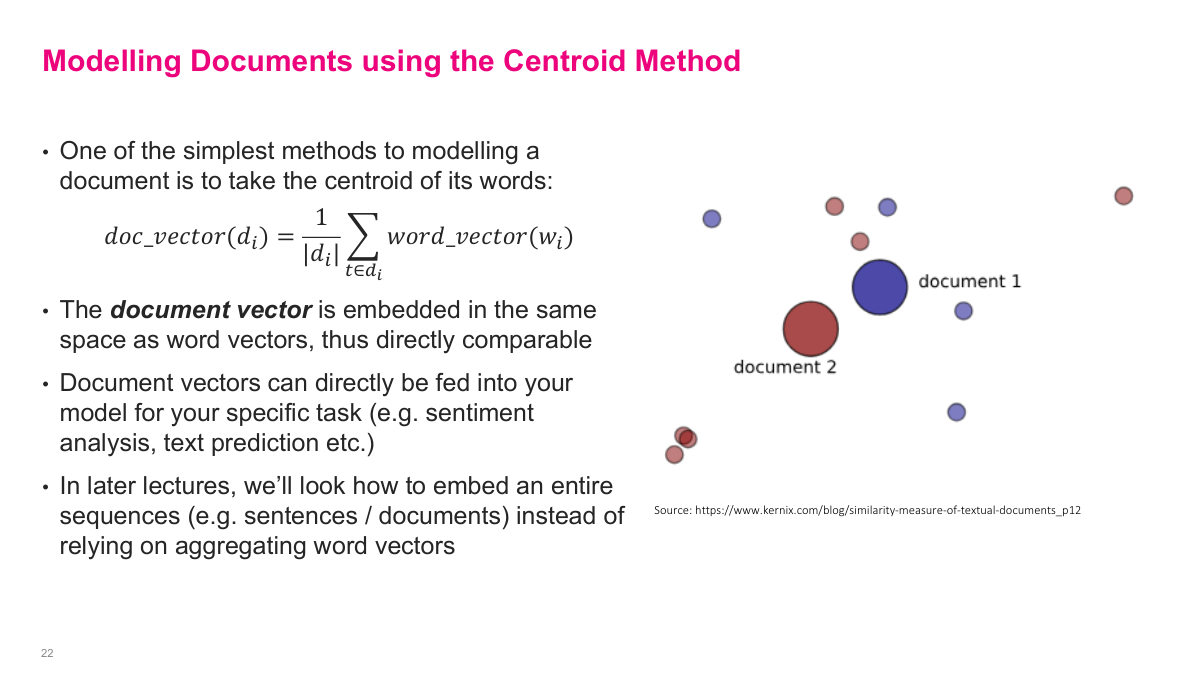 Modelling Documents using the Centroid Method

• One of the simplest methods to modelling a document is to take the centroid of its words:

$doc\_vector(d_i) = \frac{1}{|d_i|} \sum_{t \in d_i} word\_vector(w_i)$

• The ***document vector*** is embedded in the same space as word vectors, thus directly comparable

• Document vectors can directly be fed into your model for your specific task (e.g. sentiment analysis, text prediction etc.)

• In later lectures, we'll look how to embed an entire sequences (e.g. sentences / documents) instead of relying on aggregating word vectors

document 1

document 2

Source: https://www.kernix.com/blog/similarity-measure-of-textual-documents_p12

22